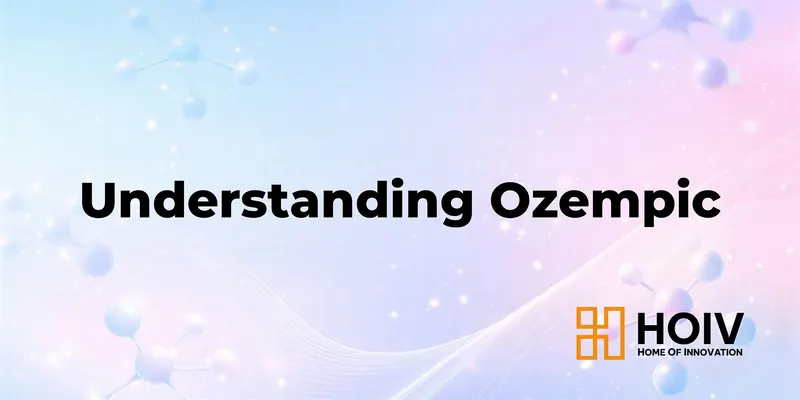 Understanding Ozempic

HOIV
HOME OF INNOVATION